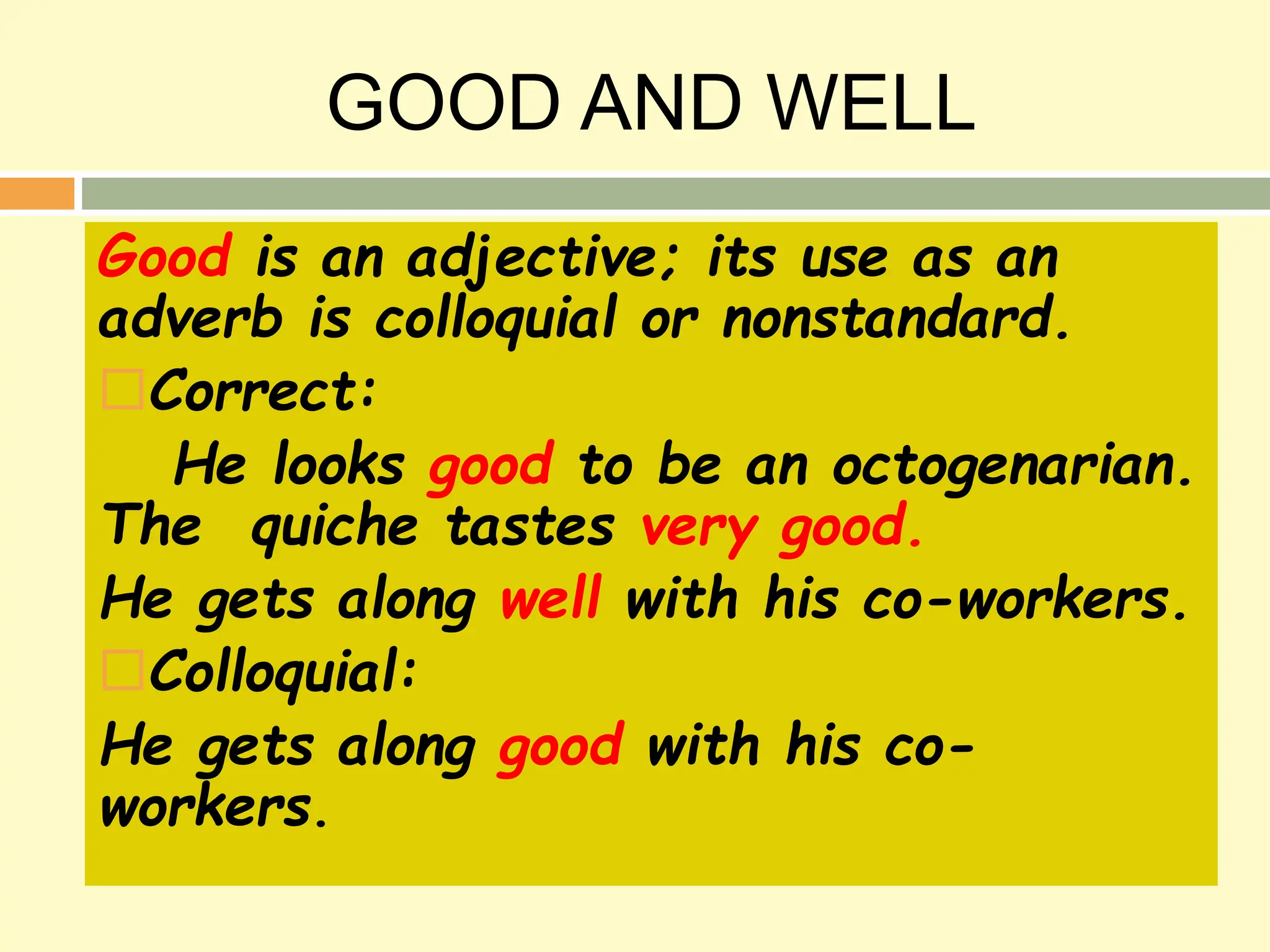 GOOD AND WELL

Good is an adjective; its use as an adverb is colloquial or nonstandard.

Correct:

He looks good to be an octogenarian.

The quiche tastes very good.

He gets along well with his co-workers.

Colloquial:

He gets along good with his co-workers.